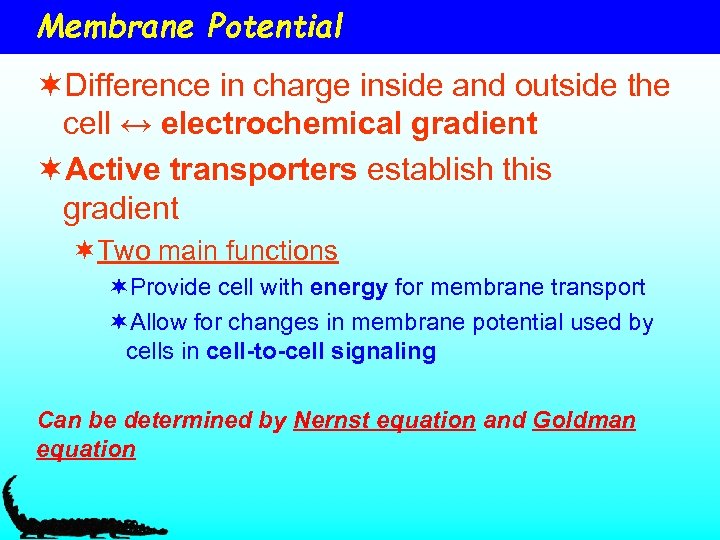 Membrane Potential

✶Difference in charge inside and outside the cell ↔ electrochemical gradient

✶Active transporters establish this gradient

✶Two main functions

✶Provide cell with energy for membrane transport

✶Allow for changes in membrane potential used by cells in cell-to-cell signaling

Can be determined by Nernst equation and Goldman equation